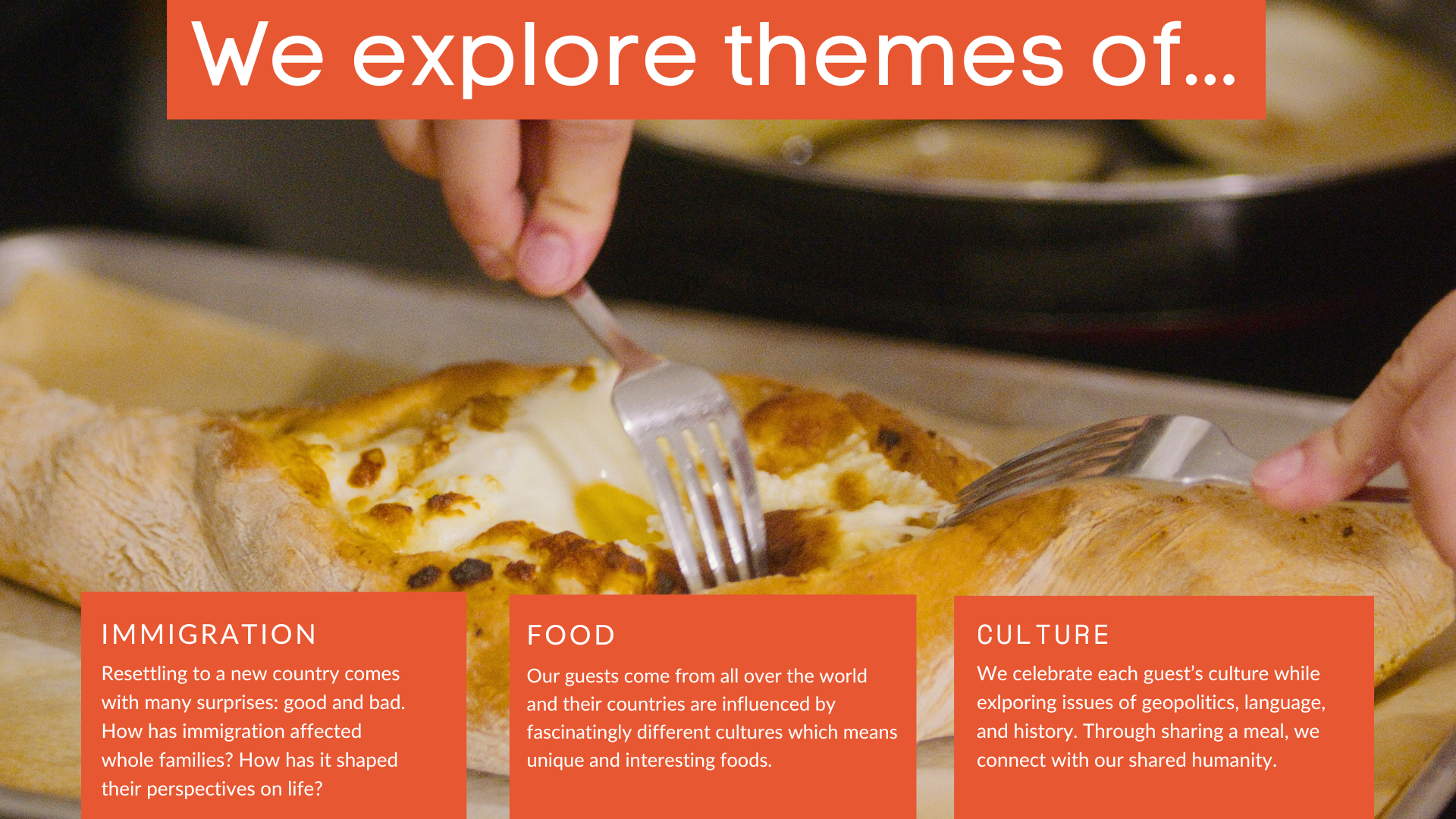 We explore themes of...

IMMIGRATION

Resettling to a new country comes with many surprises: good and bad. How has immigration affected whole families? How has it shaped their perspectives on life?

FOOD

Our guests come from all over the world and their countries are influenced by fascinatingly different cultures which means unique and interesting foods.

CULTURE

We celebrate each guest's culture while exlporing issues of geopolitics, language, and history. Through sharing a meal, we connect with our shared humanity.